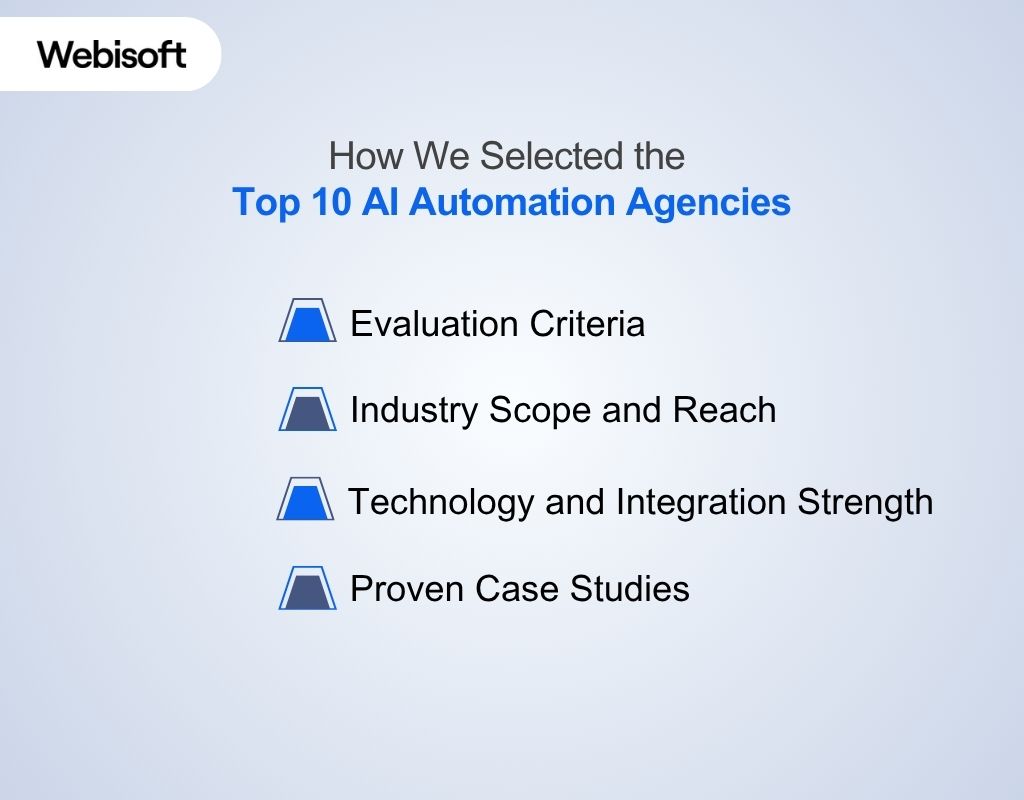 Webisoft

How We Selected the
Top 10 AI Automation Agencies

Evaluation Criteria

Industry Scope and Reach

Technology and Integration Strength

Proven Case Studies